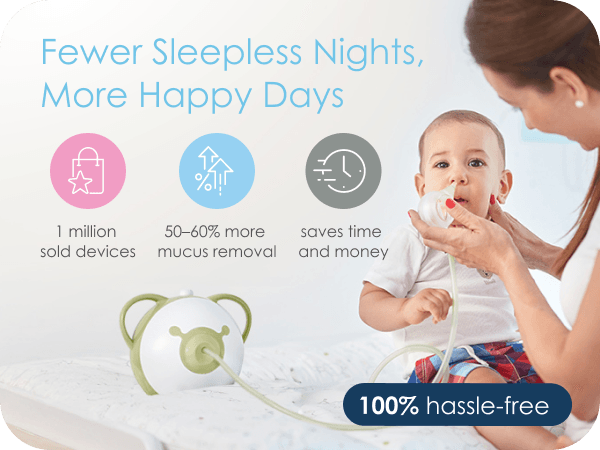 Fewer Sleepless Nights, More Happy Days

1 million sold devices

50–60% more mucus removal

saves time and money

100% hassle-free